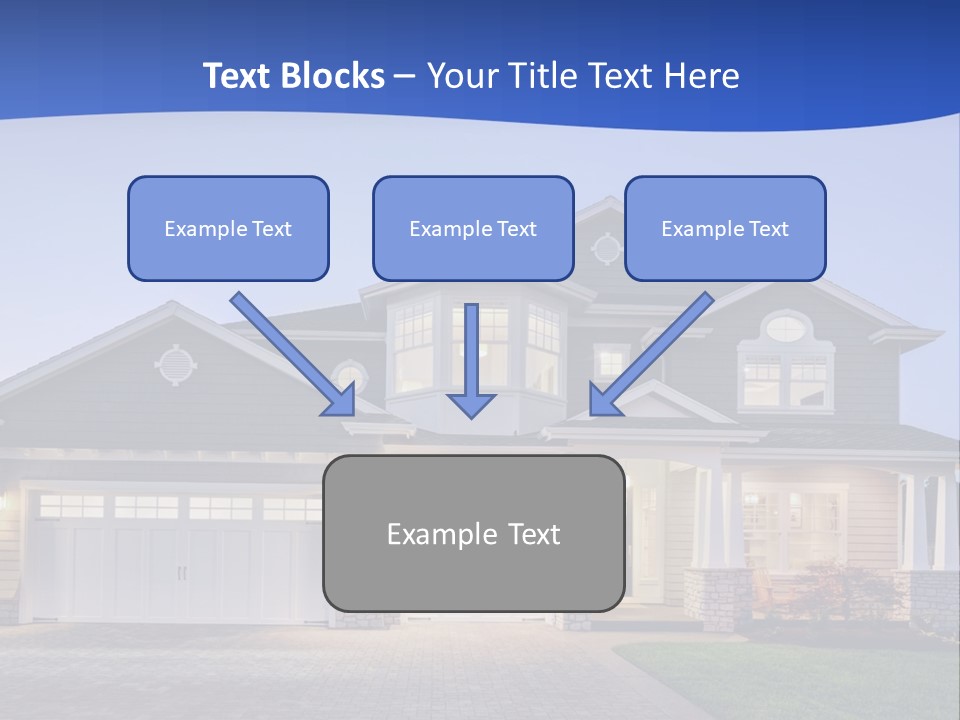 Text Blocks – Your Title Text Here

Example Text

Example Text

Example Text

Example Text